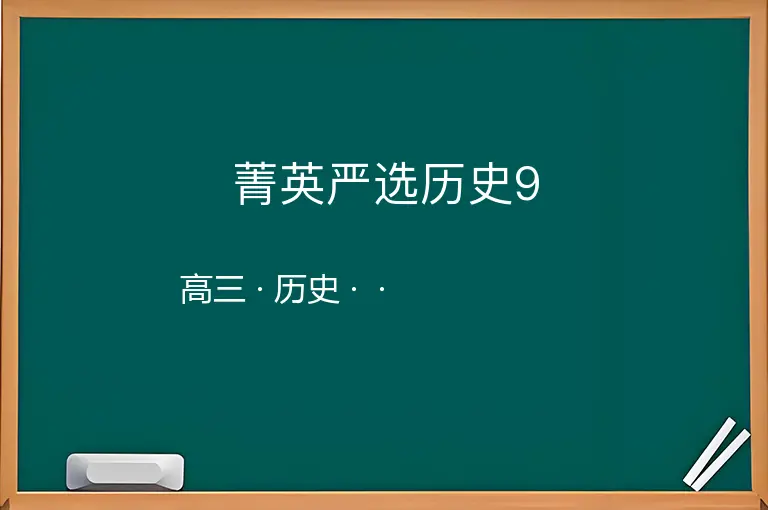 菁英严选历史9

高三 · 历史 · ·